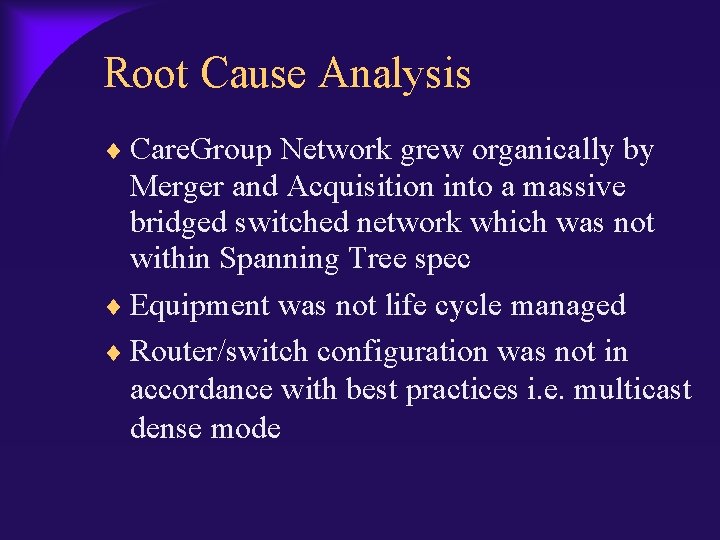 Root Cause Analysis

♦ CareGroup Network grew organically by Merger and Acquisition into a massive bridged switched network which was not within Spanning Tree spec

♦ Equipment was not life cycle managed

♦ Router/switch configuration was not in accordance with best practices i.e. multicast dense mode